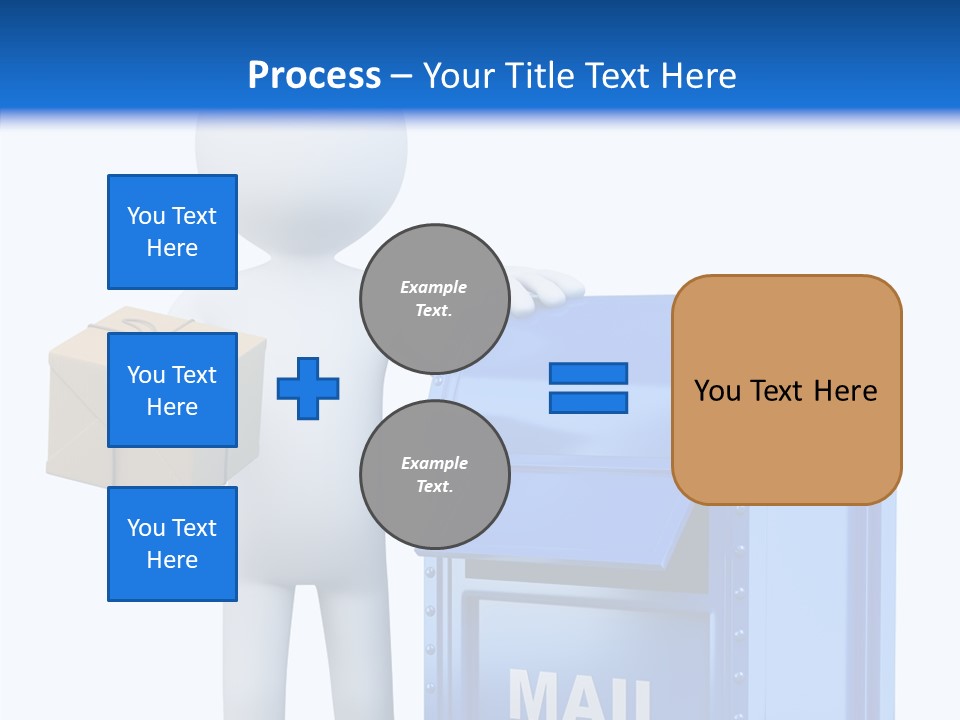 Process – Your Title Text Here

You Text Here

You Text Here

You Text Here

Example Text.

Example Text.

You Text Here

MAIL